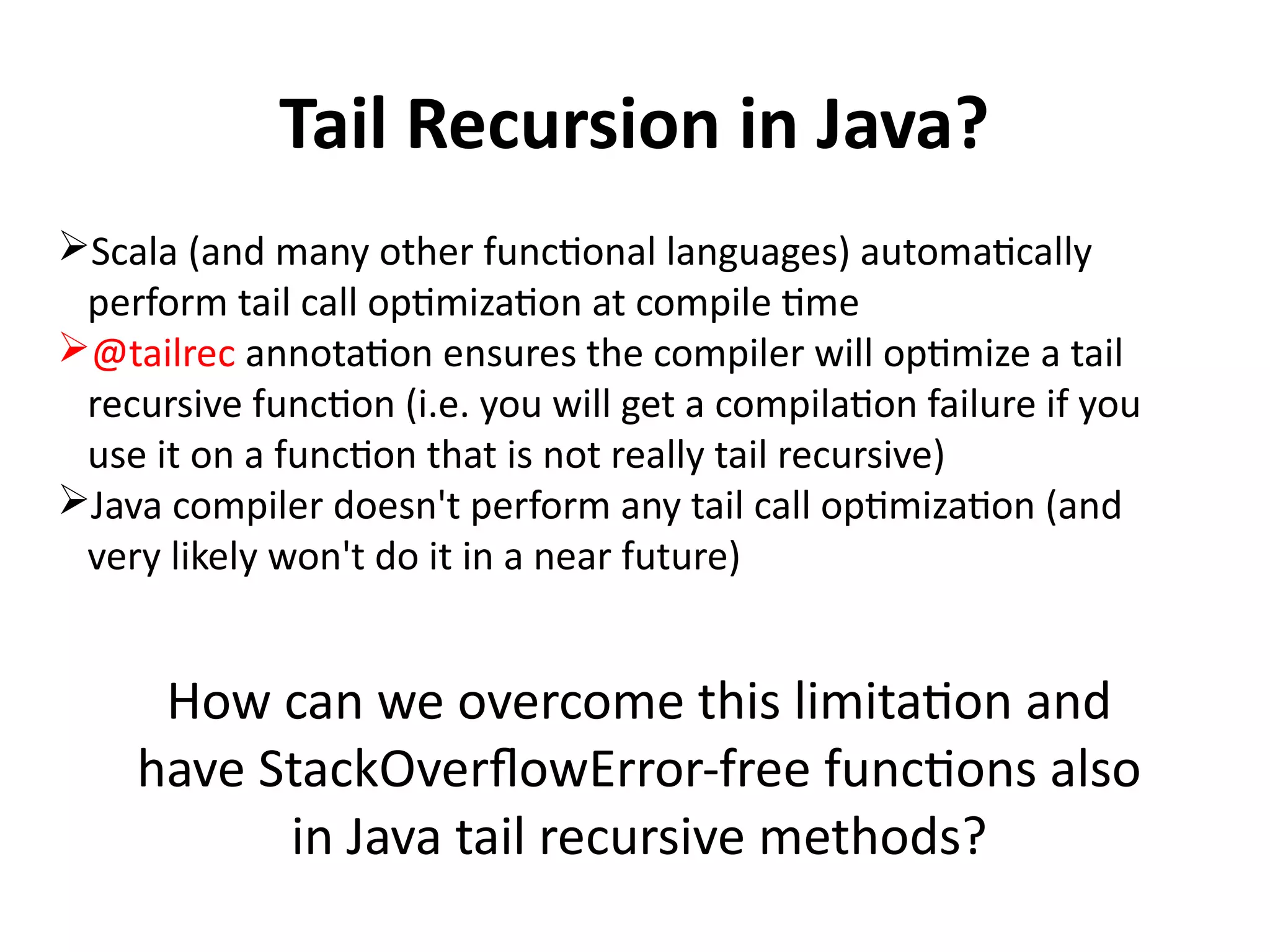 Tail Recursion in Java?

➢Scala (and many other functional languages) automatically perform tail call optimization at compile time
➢@tailrec annotation ensures the compiler will optimize a tail recursive function (i.e. you will get a compilation failure if you use it on a function that is not really tail recursive)
➢Java compiler doesn't perform any tail call optimization (and very likely won't do it in a near future)

How can we overcome this limitation and have StackOverflowError-free functions also in Java tail recursive methods?